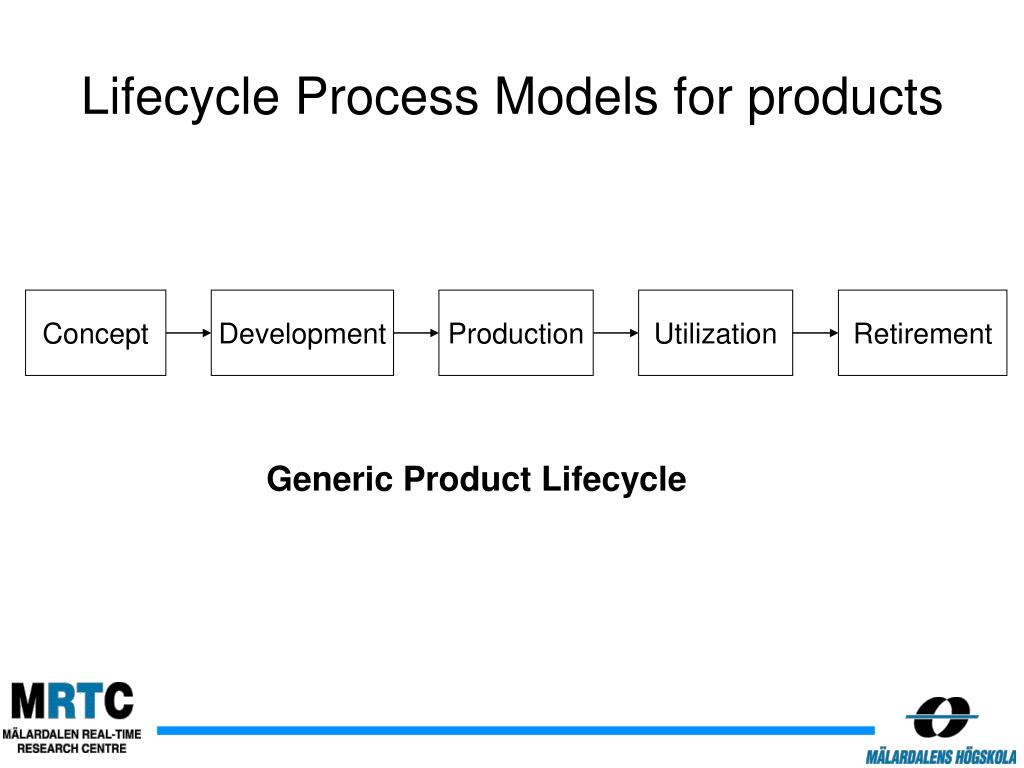 Lifecycle Process Models for products

Concept
Development
Production
Utilization
Retirement

Generic Product Lifecycle

MRTC
MÄLARDALEN REAL-TIME RESEARCH CENTRE

MÄLARDALENS HÖGSKOLA